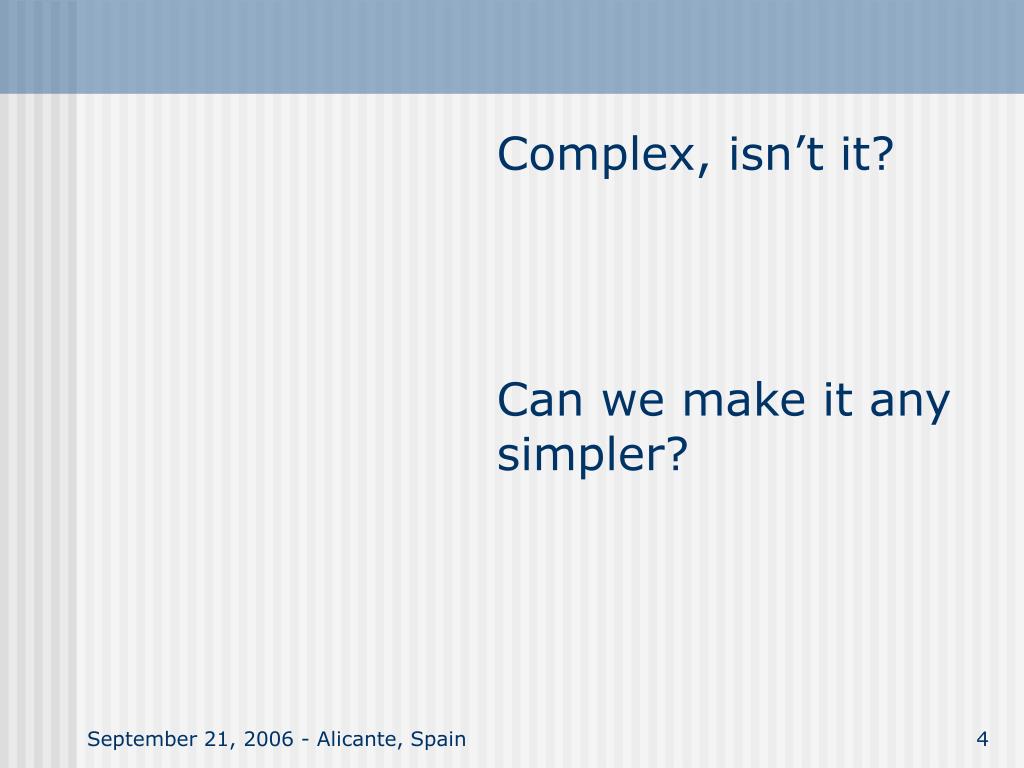 Complex, isn’t it?

Can we make it any simpler?

September 21, 2006 - Alicante, Spain

4